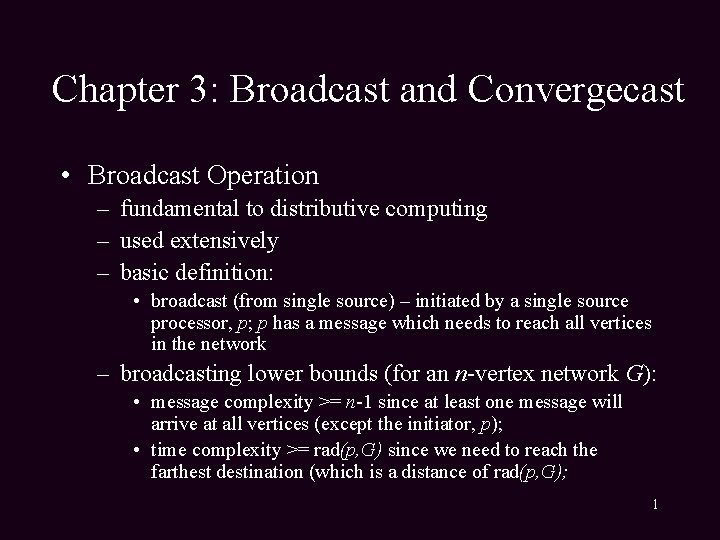 Chapter 3: Broadcast and Convergecast

• Broadcast Operation
– fundamental to distributive computing
– used extensively
– basic definition:
• broadcast (from single source) – initiated by a single source processor, $p$; $p$ has a message which needs to reach all vertices in the network
– broadcasting lower bounds (for an $n$-vertex network $G$):
• message complexity >= $n$-1 since at least one message will arrive at all vertices (except the initiator, $p$);
• time complexity >= rad$(p,G)$ since we need to reach the farthest destination (which is a distance of rad$(p,G)$;

1